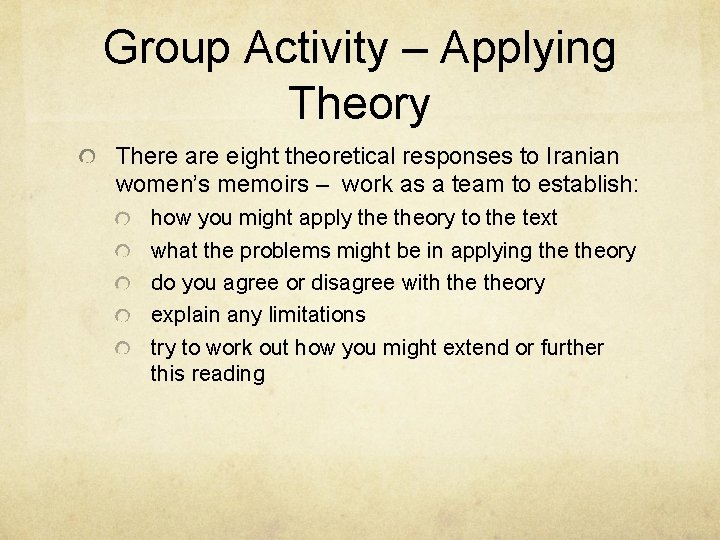 Group Activity – Applying Theory

There are eight theoretical responses to Iranian women's memoirs – work as a team to establish:

how you might apply the theory to the text

what the problems might be in applying the theory

do you agree or disagree with the theory

explain any limitations

try to work out how you might extend or further this reading